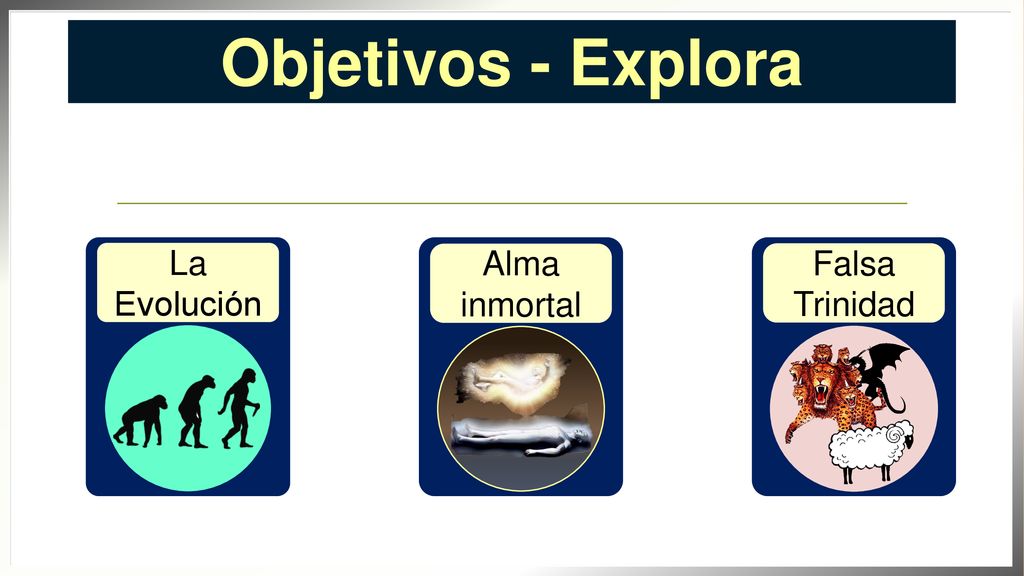 Objetivos - Explora

La Evolución

Alma inmortal

Falsa Trinidad